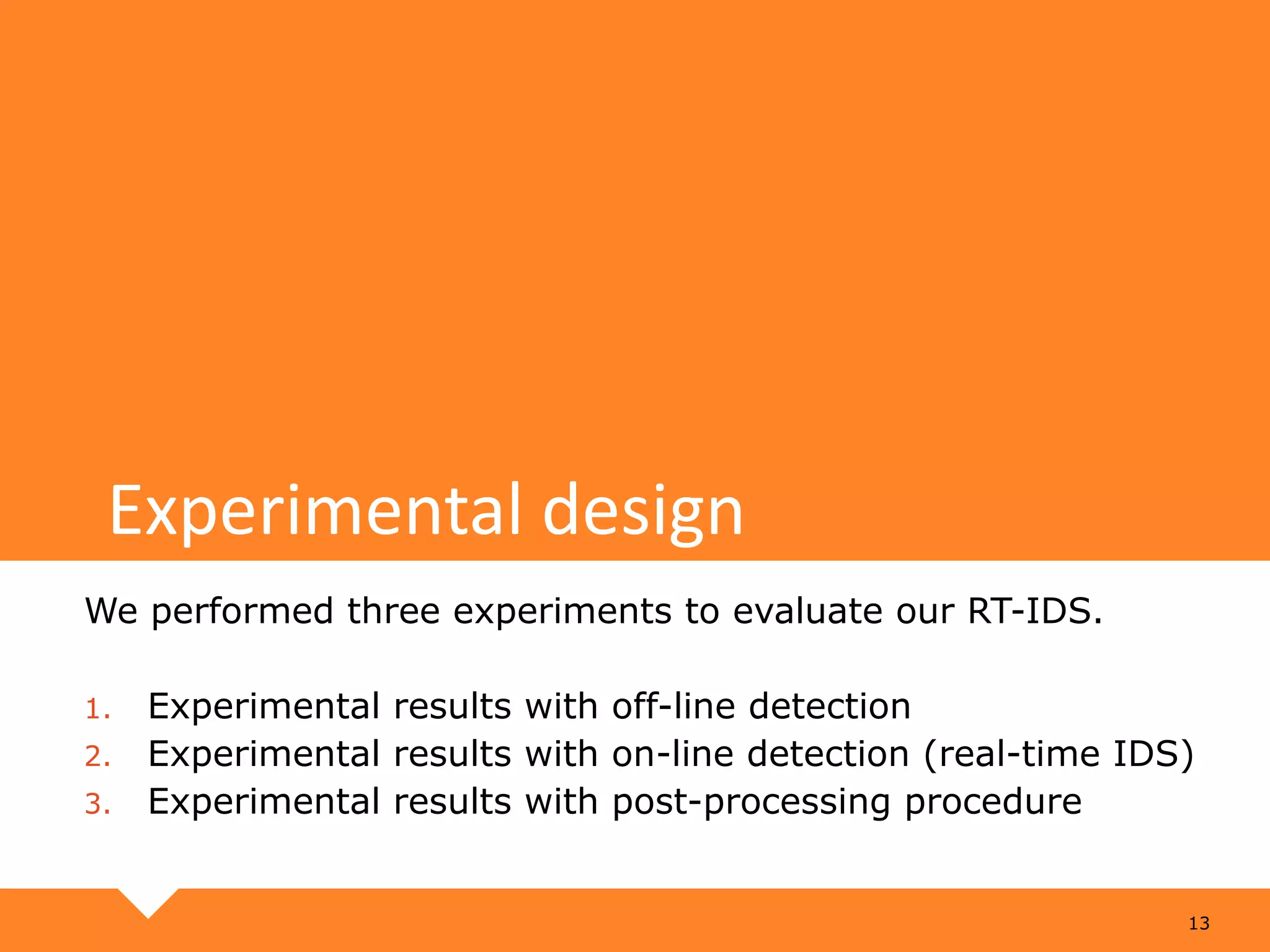 Experimental design

We performed three experiments to evaluate our RT-IDS.

1. Experimental results with off-line detection
2. Experimental results with on-line detection (real-time IDS)
3. Experimental results with post-processing procedure

13